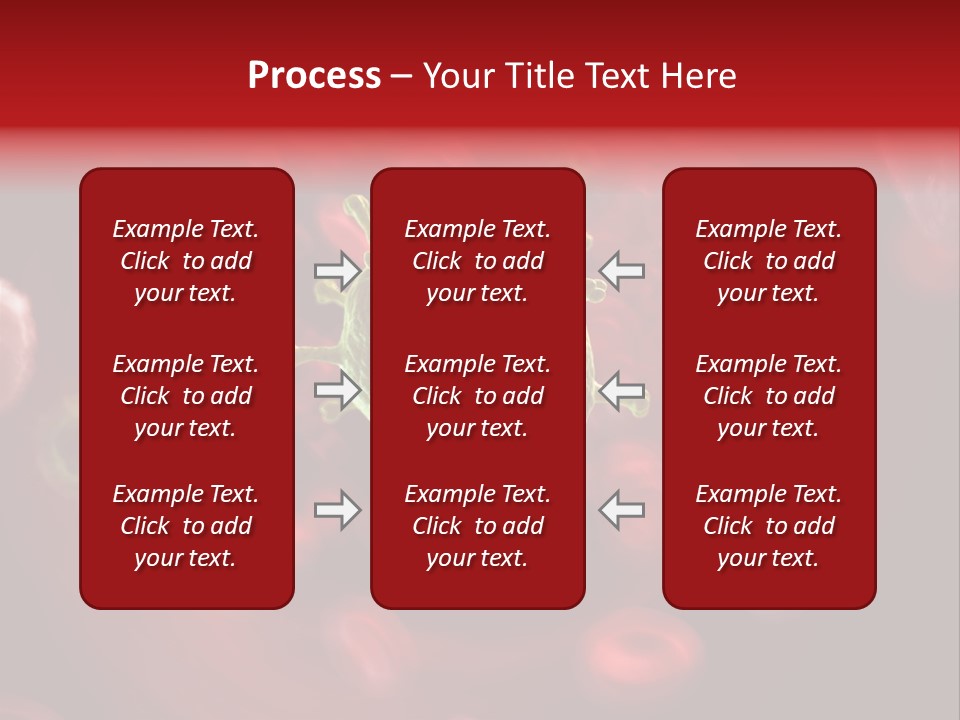 Process – Your Title Text Here

Example Text. Click to add your text.

Example Text. Click to add your text.

Example Text. Click to add your text.

Example Text. Click to add your text.

Example Text. Click to add your text.

Example Text. Click to add your text.

Example Text. Click to add your text.

Example Text. Click to add your text.

Example Text. Click to add your text.